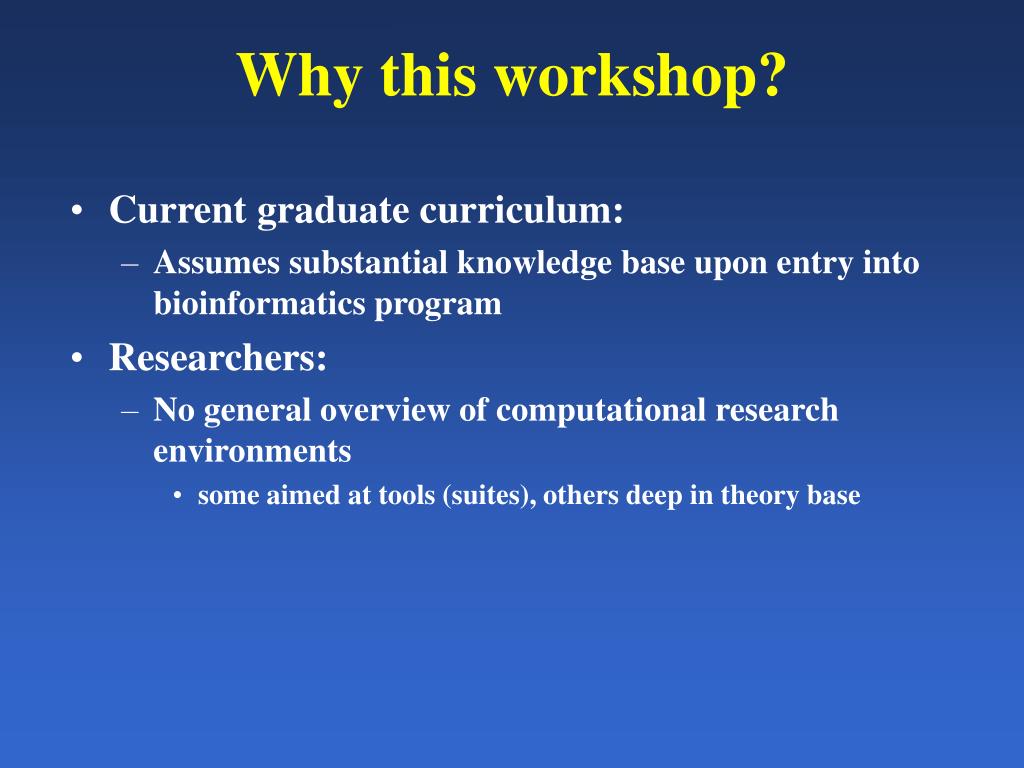 Why this workshop?

• Current graduate curriculum:
– Assumes substantial knowledge base upon entry into bioinformatics program
• Researchers:
– No general overview of computational research environments
• some aimed at tools (suites), others deep in theory base